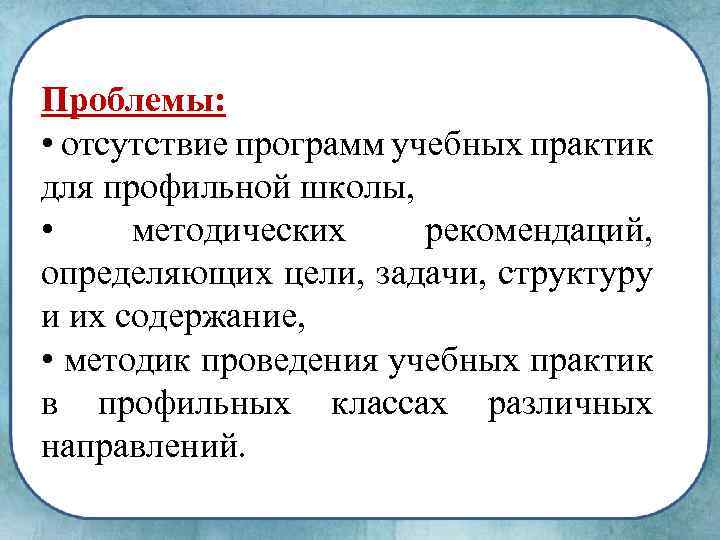 Проблемы:
• отсутствие программ учебных практик для профильной школы,
• методических рекомендаций, определяющих цели, задачи, структуру и их содержание,
• методик проведения учебных практик в профильных классах различных направлений.